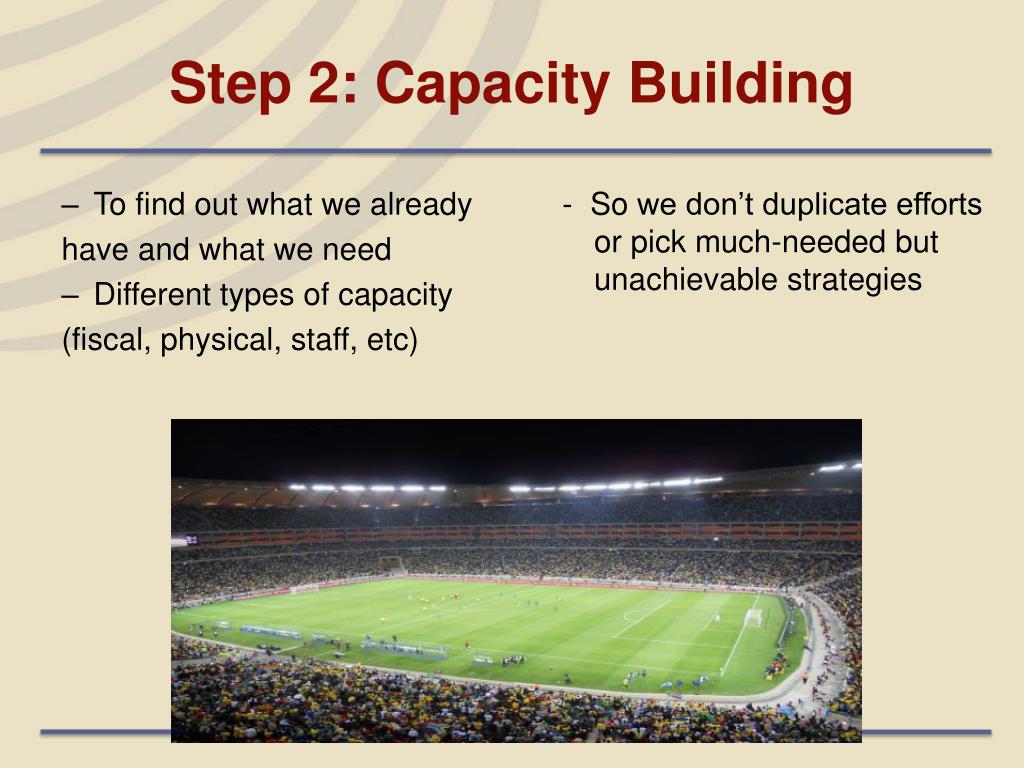 Step 2: Capacity Building

– To find out what we already have and what we need
– Different types of capacity (fiscal, physical, staff, etc)

- So we don’t duplicate efforts or pick much-needed but unachievable strategies